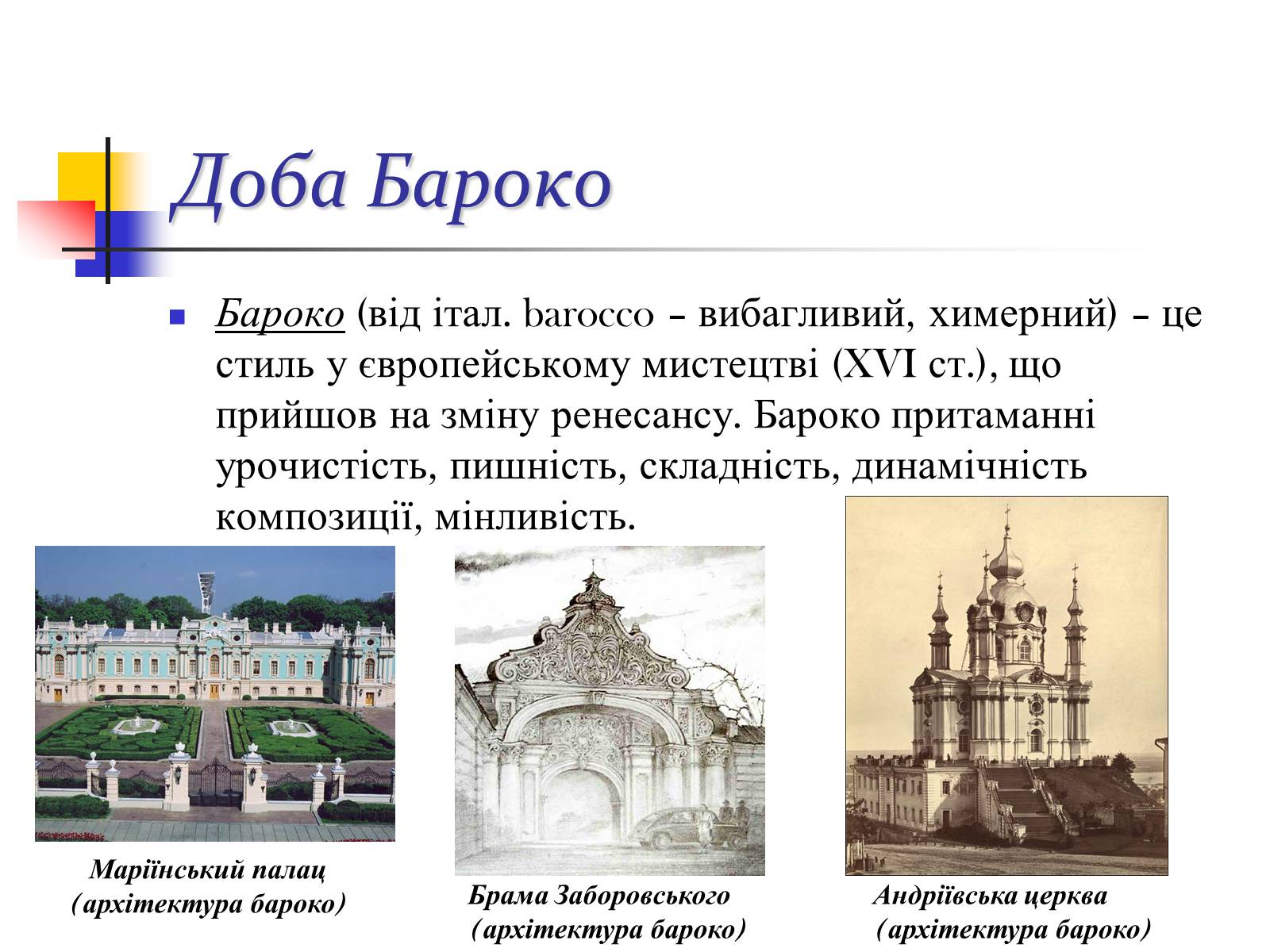 Доба Бароко

Бароко (від італ. barocco – вибагливий, химерний) – це стиль у європейському мистецтві (XVI ст.), що прийшов на зміну ренесансу. Бароко притаманні урочистість, пишність, складність, динамічність композиції, мінливість.

Маріїнський палац
(архітектура бароко)

Брама Заборовського
(архітектура бароко)

Андріївська церква
(архітектура бароко)